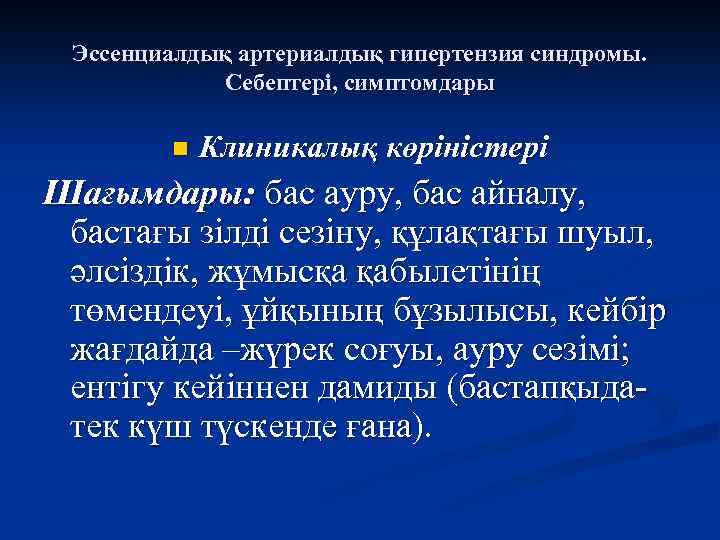 Эссенциалдық артериалдық гипертензия синдромы. Себептері, симптомдары

Клиникалық көріністері

Шағымдары: бас ауру, бас айналу, бастағы зілді сезіну, құлақтағы шуыл, әлсіздік, жұмысқа қабылетінің төмендеуі, ұйқының бұзылысы, кейбір жағдайда –жүрек соғуы, ауру сезімі; ентігу кейіннен дамиды (бастапқыда-тек күш түскенде ғана).